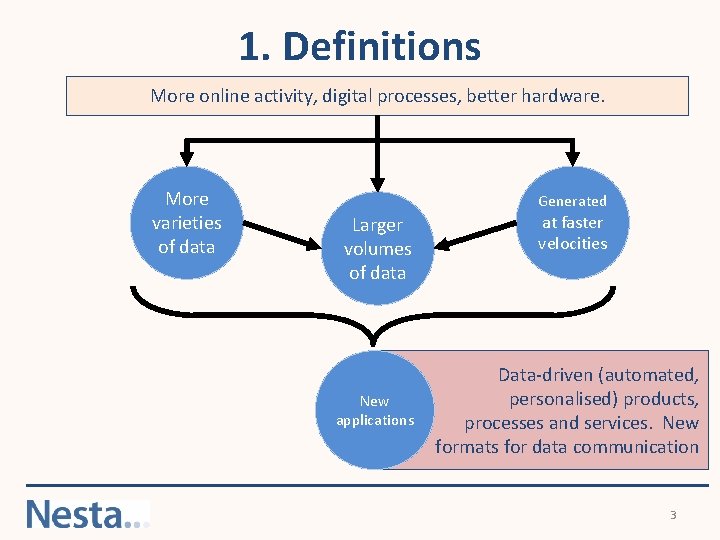 1. Definitions

More online activity, digital processes, better hardware.

More varieties of data

Larger volumes of data

Generated at faster velocities

New applications

Data-driven (automated, personalised) products, processes and services. New formats for data communication

Nesta...

3